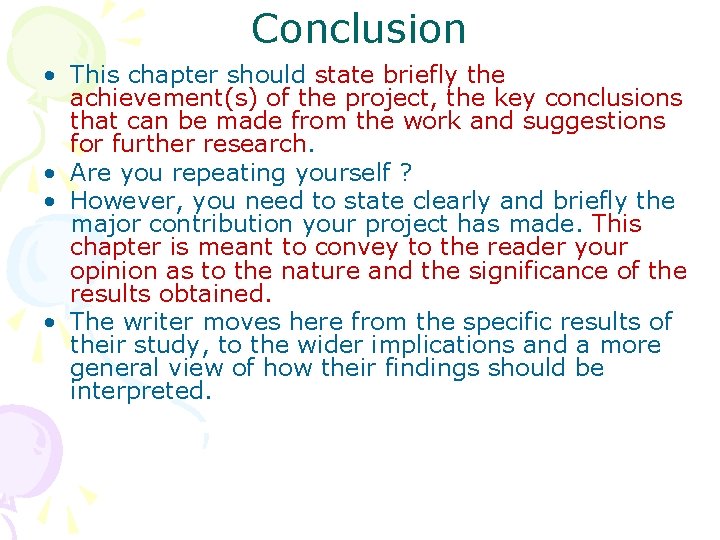 Conclusion

• This chapter should state briefly the achievement(s) of the project, the key conclusions that can be made from the work and suggestions for further research.
• Are you repeating yourself ?
• However, you need to state clearly and briefly the major contribution your project has made. This chapter is meant to convey to the reader your opinion as to the nature and the significance of the results obtained.
• The writer moves here from the specific results of their study, to the wider implications and a more general view of how their findings should be interpreted.